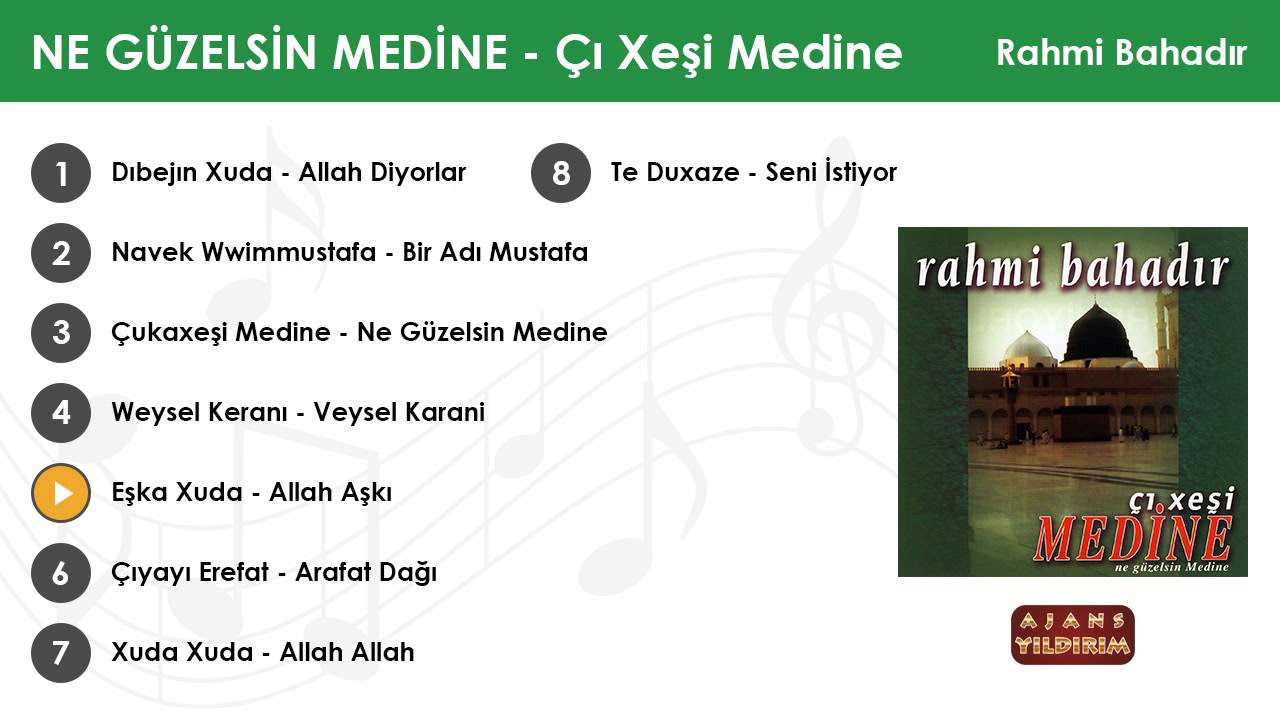 NE GÜZELSİN MEDİNE - Çı Xeşi Medine

Rahmi Bahadır

1 Dıbejın Xuda - Allah Diyorlar

2 Navek Wwimmustafa - Bir Adı Mustafa

3 Çukaxeşi Medine - Ne Güzelsin Medine

4 Weysel Keranı - Veysel Karani

Eşka Xuda - Allah Aşkı

6 Çıyayı Erefat - Arafat Dağı

7 Xuda Xuda - Allah Allah

8 Te Duxaze - Seni İstiyor

rahmi bahadır

çı xeşi MEDİNE ne güzelsin Medine

AJANS YILDIRIM